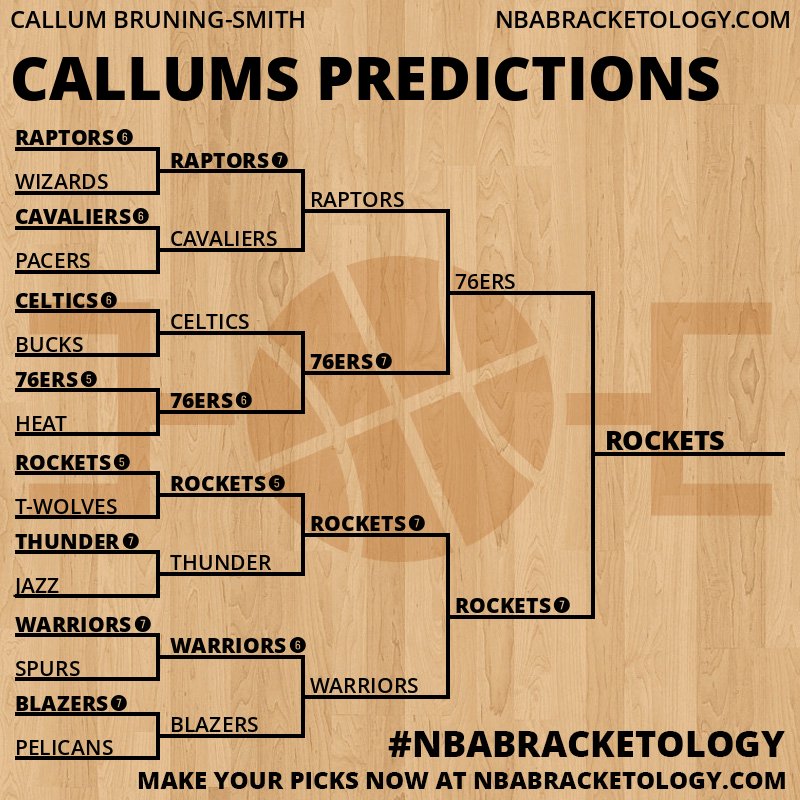 CALLUM BRUNING-SMITH NBABRACKETOLOGY.COM

CALLUMS PREDICTIONS

RAPTORS 6
WIZARDS
CAVALIERS 6
PACERS
CELTICS 6
BUCKS
76ERS 5
HEAT
ROCKETS 5
T-WOLVES
THUNDER 7
JAZZ
WARRIORS 7
SPURS
BLAZERS 7
PELICANS

RAPTORS 7
CAVALIERS
CELTICS
76ERS 6
ROCKETS 5
THUNDER
WARRIORS 6
BLAZERS

RAPTORS
76ERS 7
ROCKETS 7
WARRIORS

76ERS
ROCKETS 7

ROCKETS

#NBABRACKETOLOGY
MAKE YOUR PICKS NOW AT NBABRACKETOLOGY.COM